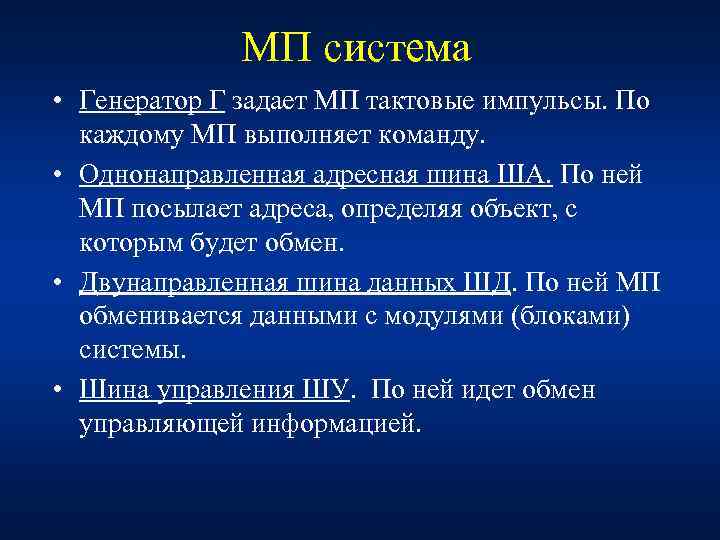 МП система

• Генератор Г задает МП тактовые импульсы. По каждому МП выполняет команду.

• Однонаправленная адресная шина ША. По ней МП посылает адреса, определяя объект, с которым будет обмен.

• Двунаправленная шина данных ШД. По ней МП обменивается данными с модулями (блоками) системы.

• Шина управления ШУ. По ней идет обмен управляющей информацией.